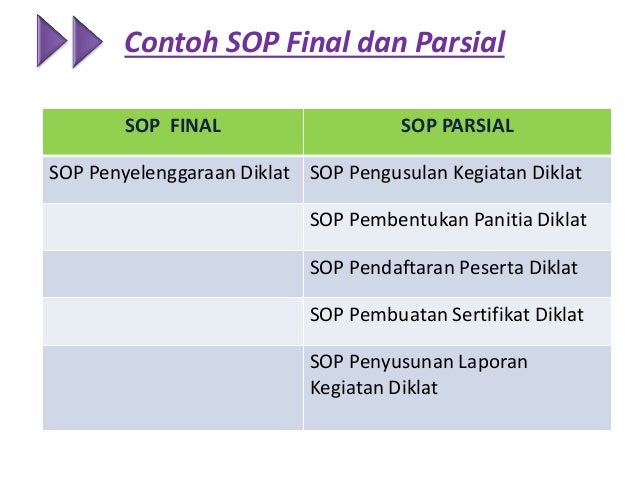 Contoh SOP Final dan Parsial

| SOP FINAL | SOP PARSIAL |
|---|---|
| SOP Penyelenggaraan Diklat | SOP Pengusulan Kegiatan Diklat |
| | SOP Pembentukan Panitia Diklat |
| | SOP Pendaftaran Peserta Diklat |
| | SOP Pembuatan Sertifikat Diklat |
| | SOP Penyusunan Laporan Kegiatan Diklat |